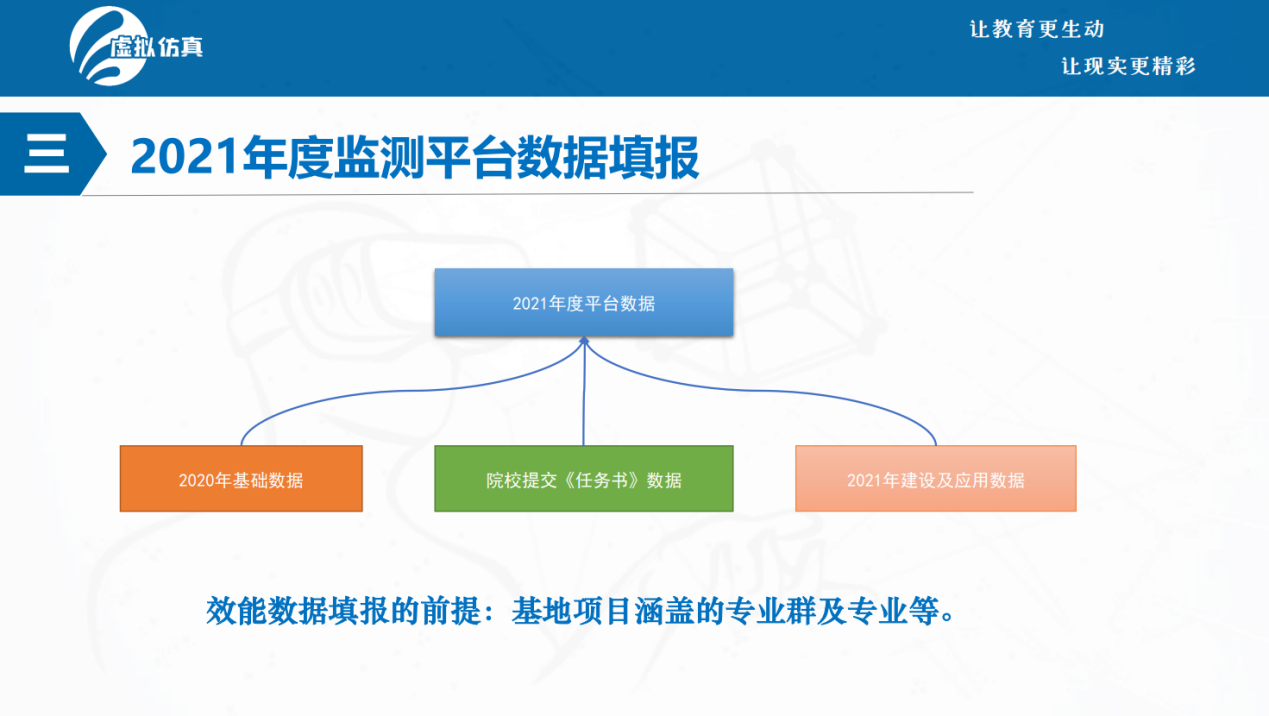 虚拟仿真

让教育更生动

让现实更精彩

三 2021年度监测平台数据填报

2021年度平台数据

2020年基础数据

院校提交《任务书》数据

2021年建设及应用数据

效能数据填报的前提：基地项目涵盖的专业群及专业等。